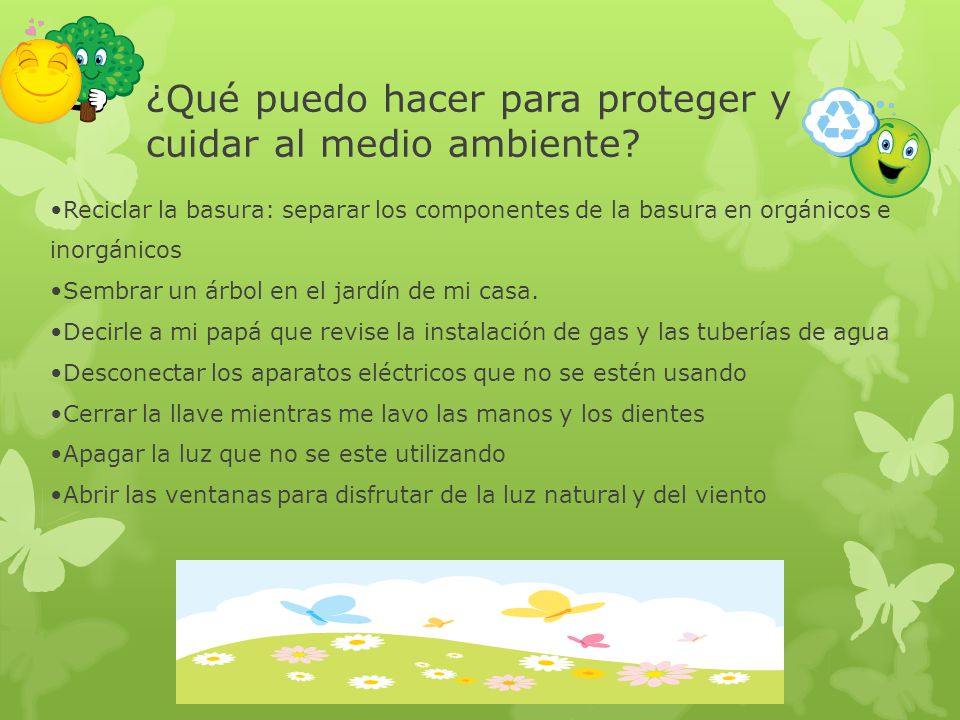 ¿Qué puedo hacer para proteger y cuidar al medio ambiente?

•Reciclar la basura: separar los componentes de la basura en orgánicos e inorgánicos

•Sembrar un árbol en el jardín de mi casa.

•Decirle a mi papá que revise la instalación de gas y las tuberías de agua

•Desconectar los aparatos eléctricos que no se estén usando

•Cerrar la llave mientras me lavo las manos y los dientes

•Apagar la luz que no se este utilizando

•Abrir las ventanas para disfrutar de la luz natural y del viento